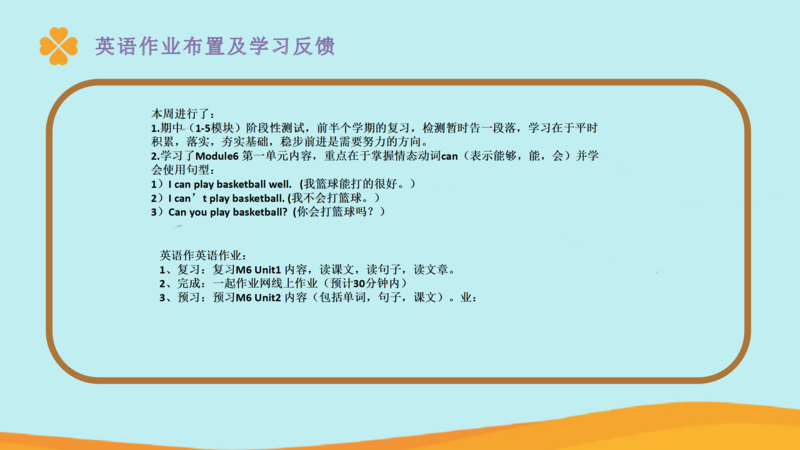 英语作业布置及学习反馈

本周进行了：
1.期中（1-5模块）阶段性测试，前半个学期的复习，检测暂时告一段落，学习在于平时积累，落实，夯实基础，稳步前进是需要努力的方向。
2.学习了Module6 第一单元内容，重点在于掌握情态动词can（表示能够，能，会）并学会使用句型：
1）I can play basketball well. (我篮球能打的很好。)
2）I can’t play basketball. (我不会打篮球。)
3）Can you play basketball? (你会打篮球吗？)

英语作英语作业：
1、复习：复习M6 Unit1 内容，读课文，读句子，读文章。
2、完成：一起作业网线上作业（预计30分钟内）
3、预习：预习M6 Unit2 内容（包括单词，句子，课文）。业：